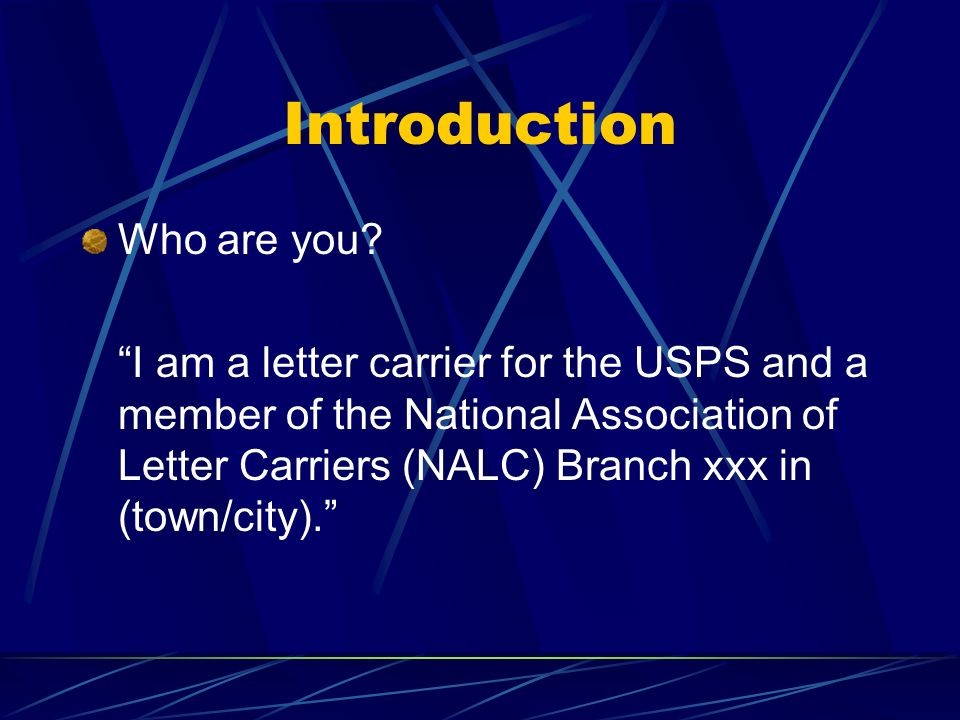 Introduction

Who are you?

“I am a letter carrier for the USPS and a member of the National Association of Letter Carriers (NALC) Branch xxx in (town/city).”